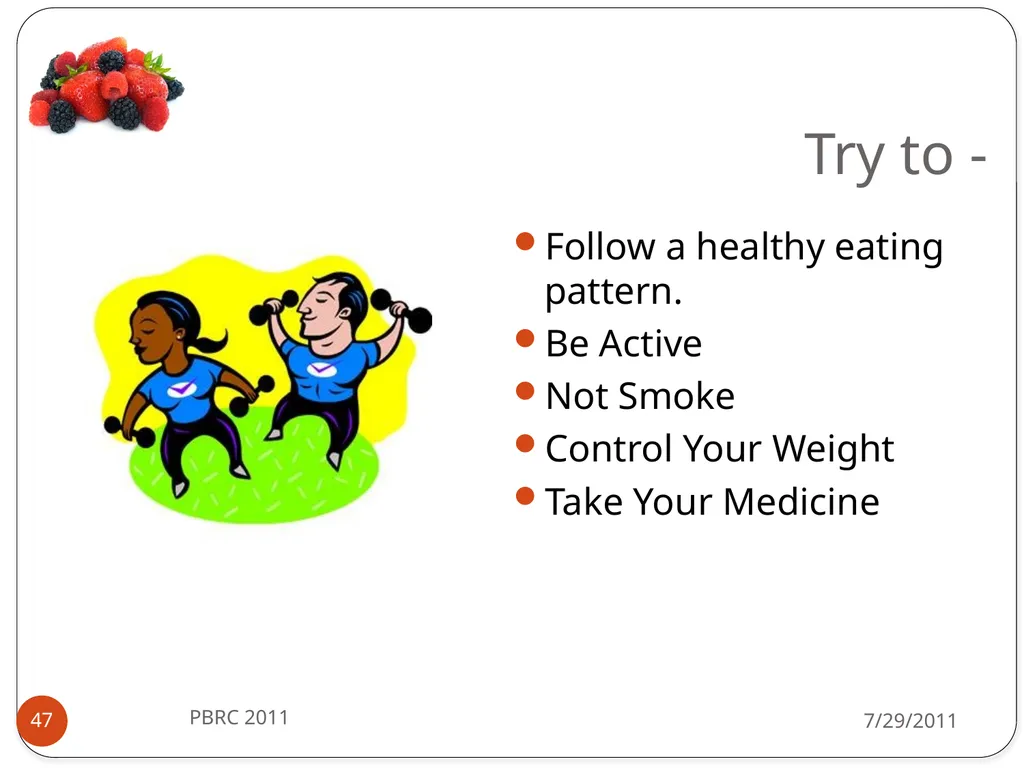 Try to -

- Follow a healthy eating pattern.
- Be Active
- Not Smoke
- Control Your Weight
- Take Your Medicine

47

PBRC 2011

7/29/2011